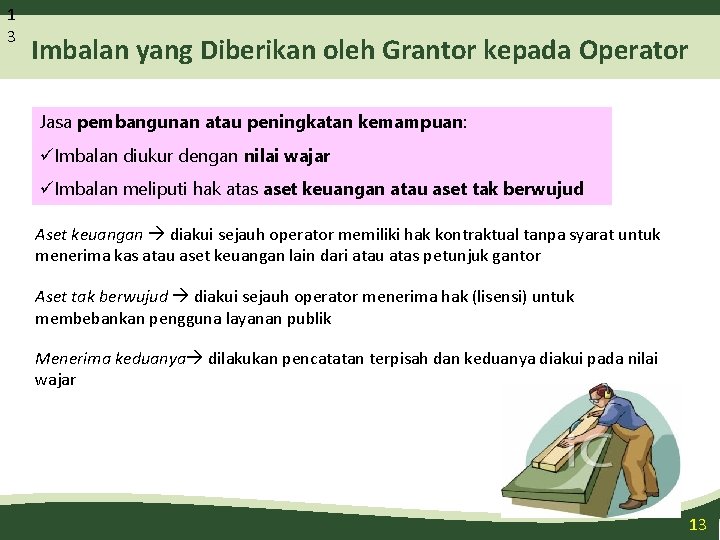 1
3

Imbalan yang Diberikan oleh Grantor kepada Operator

Jasa pembangunan atau peningkatan kemampuan:

✓Imbalan diukur dengan nilai wajar

✓Imbalan meliputi hak atas aset keuangan atau aset tak berwujud

Aset keuangan → diakui sejauh operator memiliki hak kontraktual tanpa syarat untuk menerima kas atau aset keuangan lain dari atau atas petunjuk gantor

Aset tak berwujud → diakui sejauh operator menerima hak (lisensi) untuk membebankan pengguna layanan publik

Menerima keduanya→ dilakukan pencatatan terpisah dan keduanya diakui pada nilai wajar

13